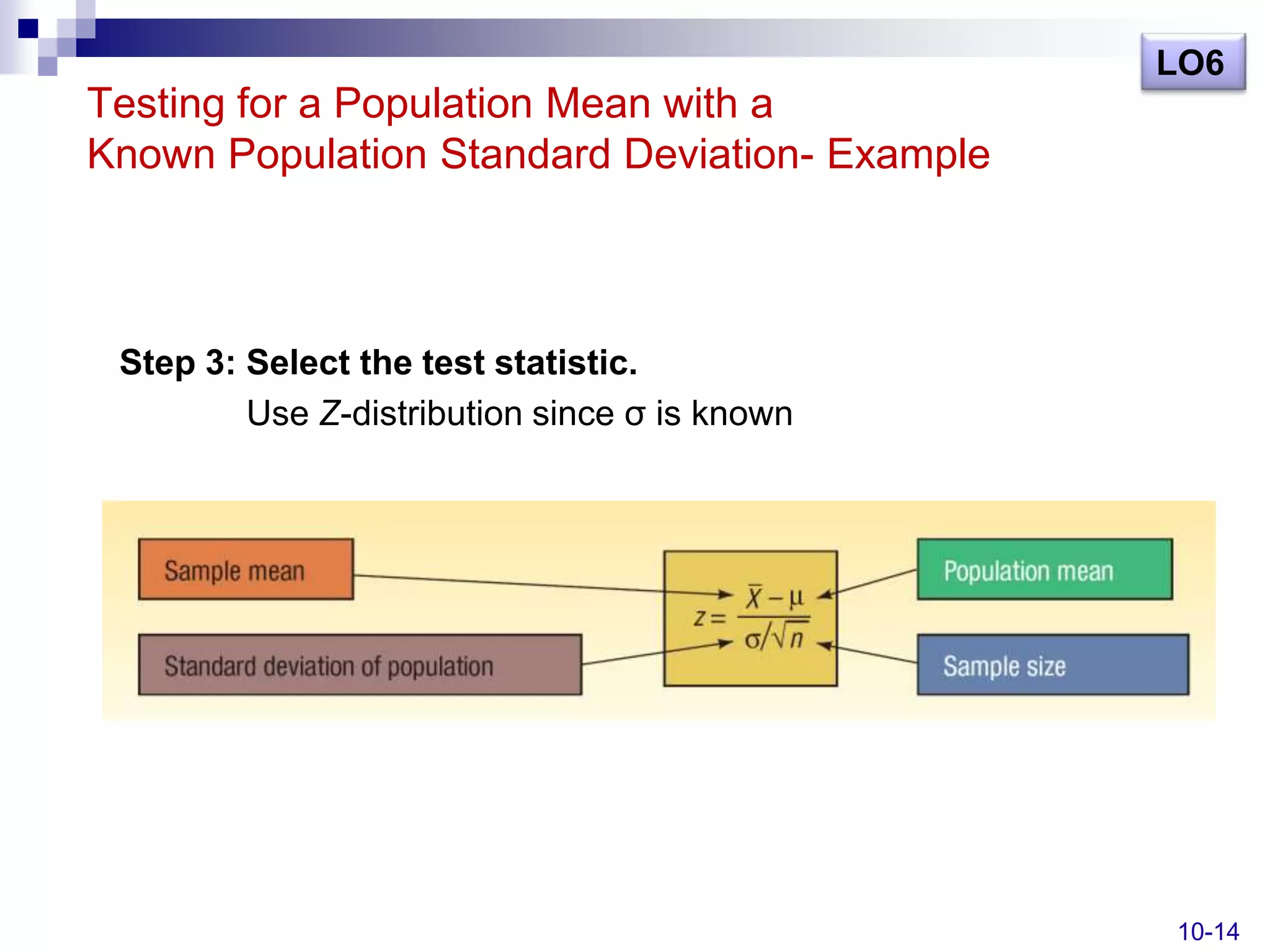 LO6

Testing for a Population Mean with a Known Population Standard Deviation- Example

Step 3: Select the test statistic.
Use Z-distribution since σ is known

Sample mean

Standard deviation of population

$z = \frac{\bar{X} - \mu}{\sigma/\sqrt{n}}$

Population mean

Sample size

10-14